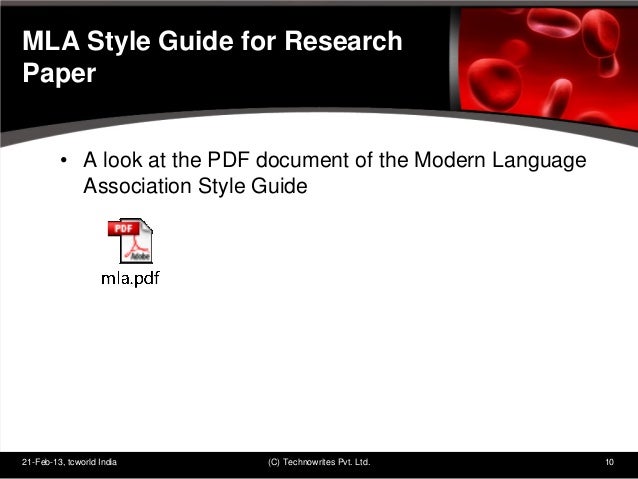 MLA Style Guide for Research Paper

• A look at the PDF document of the Modern Language Association Style Guide

PDF
Adobe
mla.pdf

21-Feb-13, tcworld India

(C) Technowrites Pvt. Ltd.

10